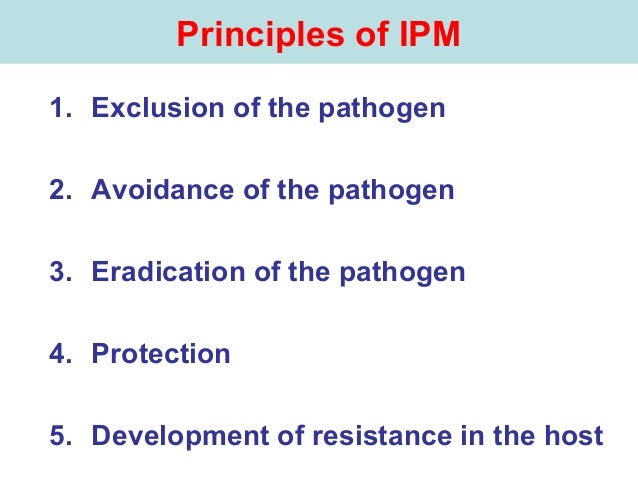 Principles of IPM

1. Exclusion of the pathogen

2. Avoidance of the pathogen

3. Eradication of the pathogen

4. Protection

5. Development of resistance in the host